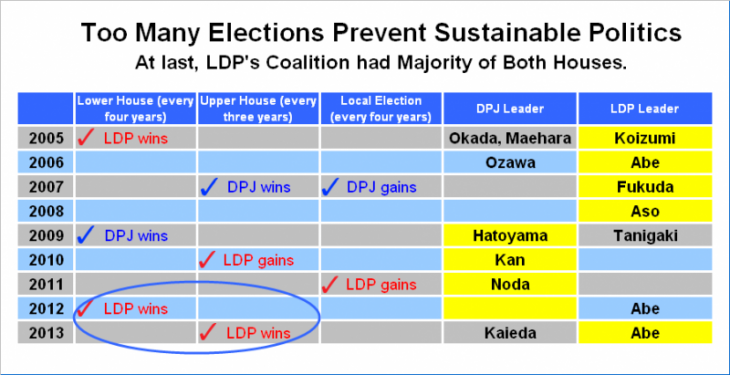 Too Many Elections Prevent Sustainable Politics
At last, LDP's Coalition had Majority of Both Houses.

| | Lower House (every four years) | Upper House (every three years) | Local Election (every four years) | DPJ Leader | LDP Leader |
|---|---|---|---|---|---|
| 2005 | ✓ LDP wins | | | Okada, Maehara | Koizumi |
| 2006 | | | | Ozawa | Abe |
| 2007 | | ✓ DPJ wins | ✓ DPJ gains | | Fukuda |
| 2008 | | | | | Aso |
| 2009 | ✓ DPJ wins | | | Hatoyama | Tanigaki |
| 2010 | | ✓ LDP gains | | Kan | |
| 2011 | | | ✓ LDP gains | Noda | |
| 2012 | ✓ LDP wins | | | | Abe |
| 2013 | | ✓ LDP wins | | Kaieda | Abe |